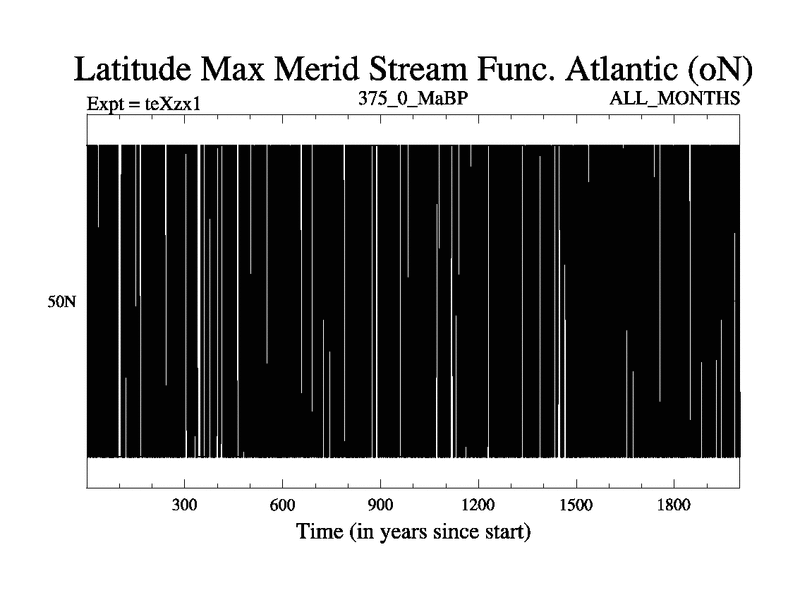 Latitude Max Merid Stream Func. Atlantic (oN)

Expt = teXzx1

375_0_MaBP

ALL_MONTHS

50N

300
600
900
1200
1500
1800

Time (in years since start)